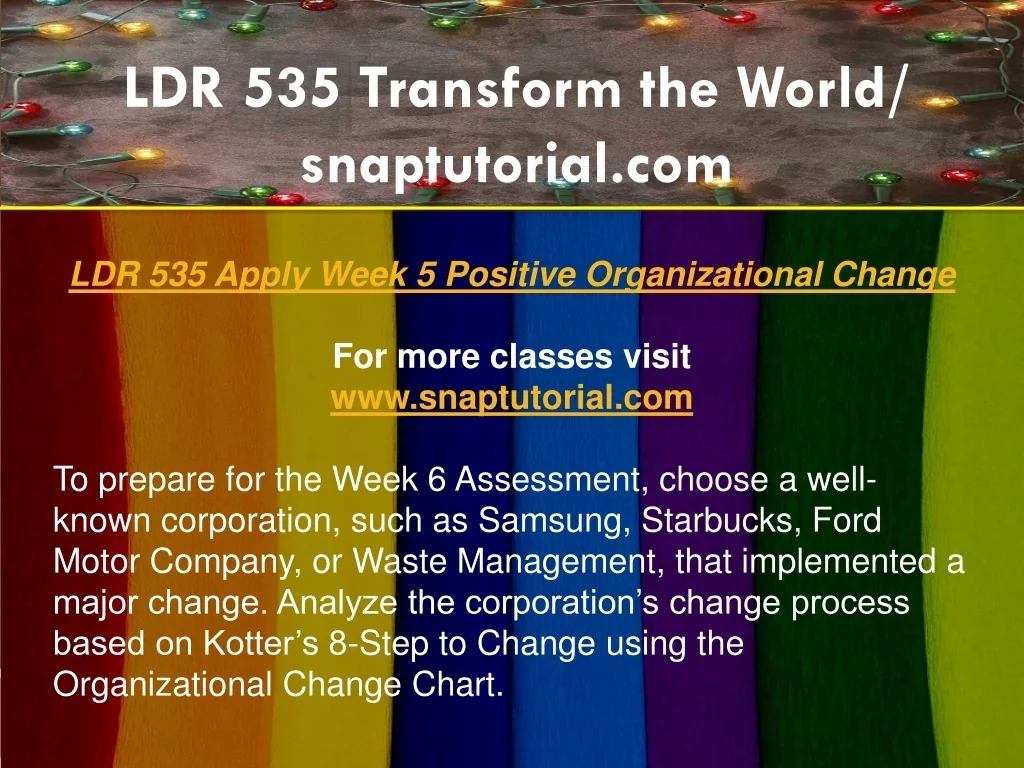 LDR 535 Transform the World/ snaptutorial.com

LDR 535 Apply Week 5 Positive Organizational Change

For more classes visit
www.snaptutorial.com

To prepare for the Week 6 Assessment, choose a well-known corporation, such as Samsung, Starbucks, Ford Motor Company, or Waste Management, that implemented a major change. Analyze the corporation's change process based on Kotter's 8-Step to Change using the Organizational Change Chart.